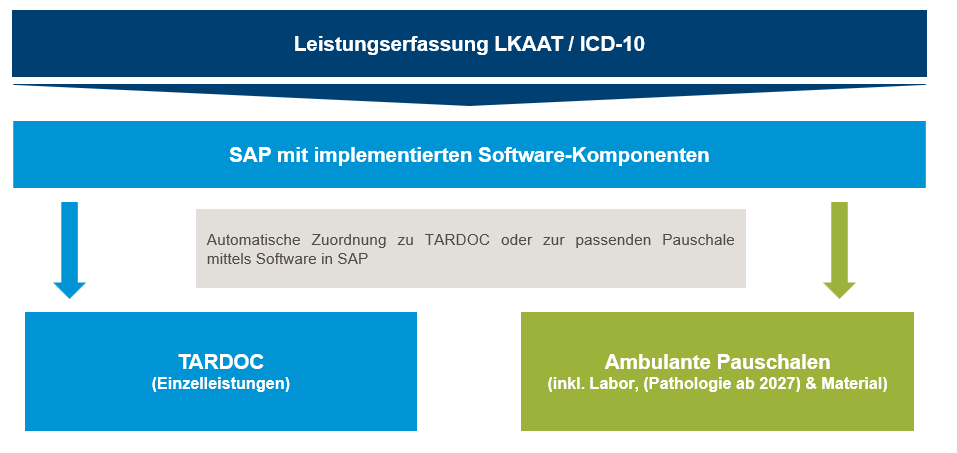 Leistungserfassung LKAAT / ICD-10

SAP mit implementierten Software-Komponenten

Automatische Zuordnung zu TARDOC oder zur passenden Pauschale mittels Software in SAP

TARDOC
(Einzelleistungen)

Ambulante Pauschalen
(inkl. Labor, (Pathologie ab 2027) & Material)